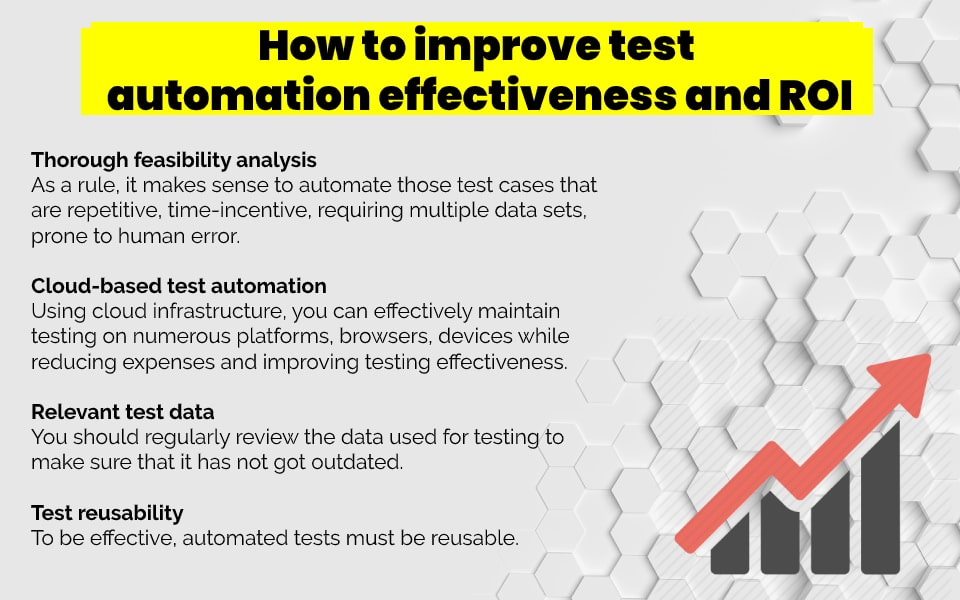 How to improve test automation effectiveness and ROI

Thorough feasibility analysis
As a rule, it makes sense to automate those test cases that are repetitive, time-incentive, requiring multiple data sets, prone to human error.

Cloud-based test automation
Using cloud infrastructure, you can effectively maintain testing on numerous platforms, browsers, devices while reducing expenses and improving testing effectiveness.

Relevant test data
You should regularly review the data used for testing to make sure that it has not got outdated.

Test reusability
To be effective, automated tests must be reusable.